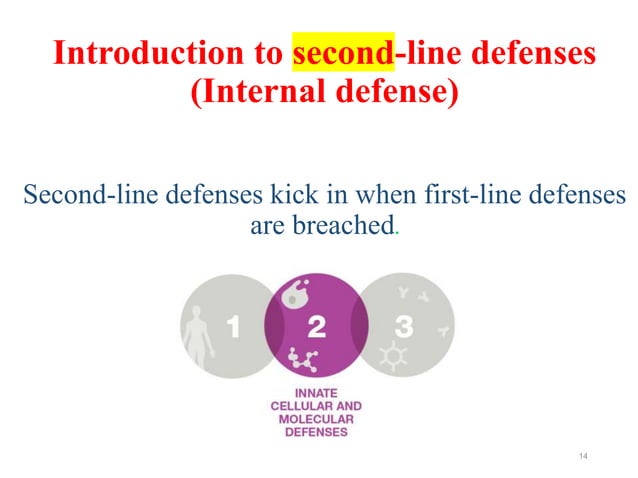 Introduction to second-line defenses (Internal defense)

Second-line defenses kick in when first-line defenses are breached.

1

2

3

INNATE CELLULAR AND MOLECULAR DEFENSES

14